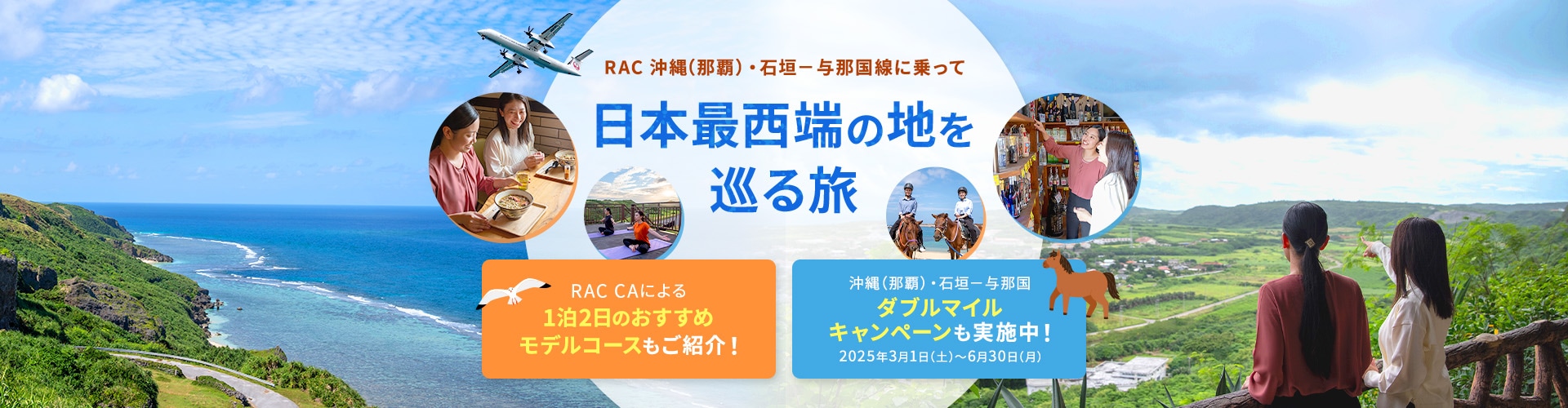 RAC 沖縄(那覇)・石垣－与那国線に乗って

日本最西端の地を巡る旅

RAC CAによる
1泊2日のおすすめ
モデルコースもご紹介！

沖縄(那覇)・石垣－与那国
ダブルマイル
キャンペーンも実施中！
2025年3月1日(土)～6月30日(月)